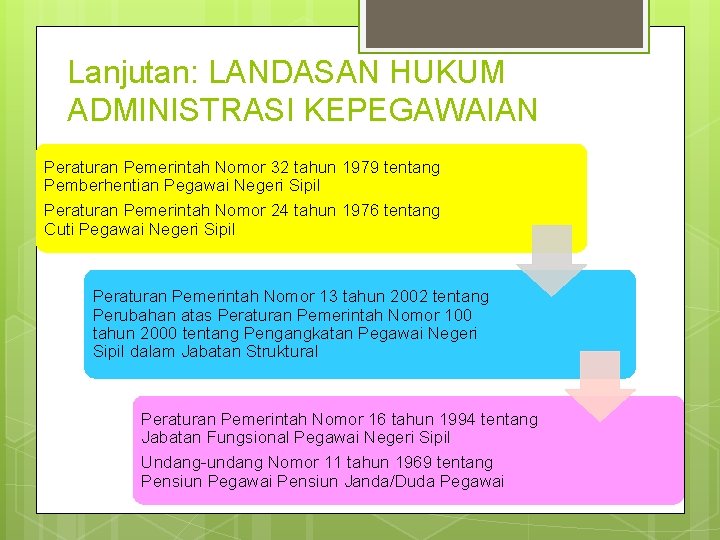 Lanjutan: LANDASAN HUKUM ADMINISTRASI KEPEGAWAIAN

Peraturan Pemerintah Nomor 32 tahun 1979 tentang Pemberhentian Pegawai Negeri Sipil

Peraturan Pemerintah Nomor 24 tahun 1976 tentang Cuti Pegawai Negeri Sipil

Peraturan Pemerintah Nomor 13 tahun 2002 tentang Perubahan atas Peraturan Pemerintah Nomor 100 tahun 2000 tentang Pengangkatan Pegawai Negeri Sipil dalam Jabatan Struktural

Peraturan Pemerintah Nomor 16 tahun 1994 tentang Jabatan Fungsional Pegawai Negeri Sipil

Undang-undang Nomor 11 tahun 1969 tentang Pensiun Pegawai Pensiun Janda/Duda Pegawai